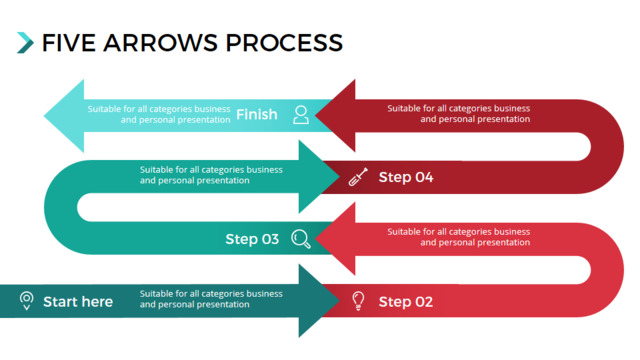 FIVE ARROWS PROCESS

Suitable for all categories business and personal presentation

Finish

Suitable for all categories business and personal presentation

Suitable for all categories business and personal presentation

Step 04

Step 03

Suitable for all categories business and personal presentation

Start here

Suitable for all categories business and personal presentation

Step 02